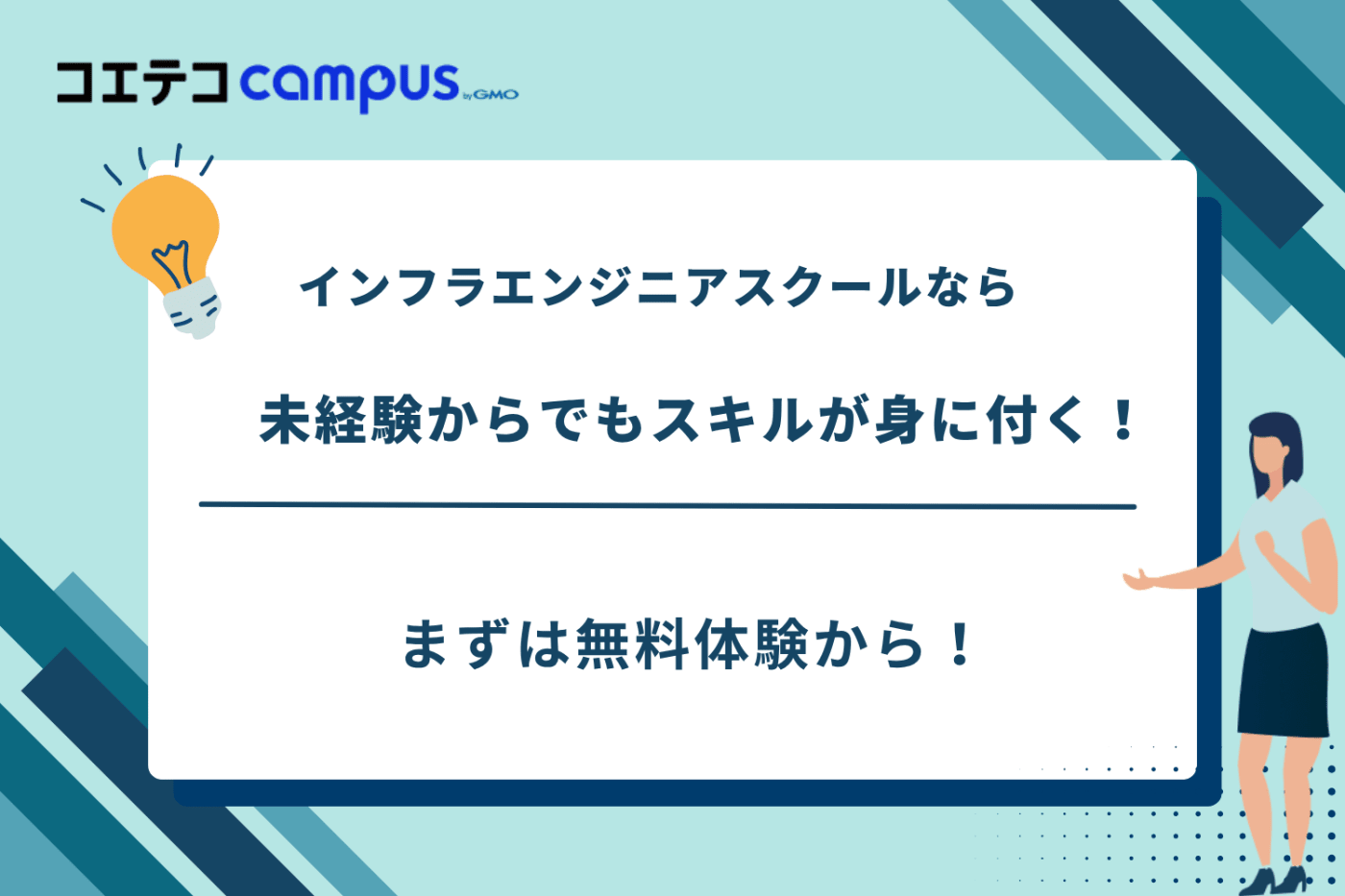 コエテコ campus by GMO

インフラエンジニアスクールなら

未経験からでもスキルが身に付く！

まずは無料体験から！